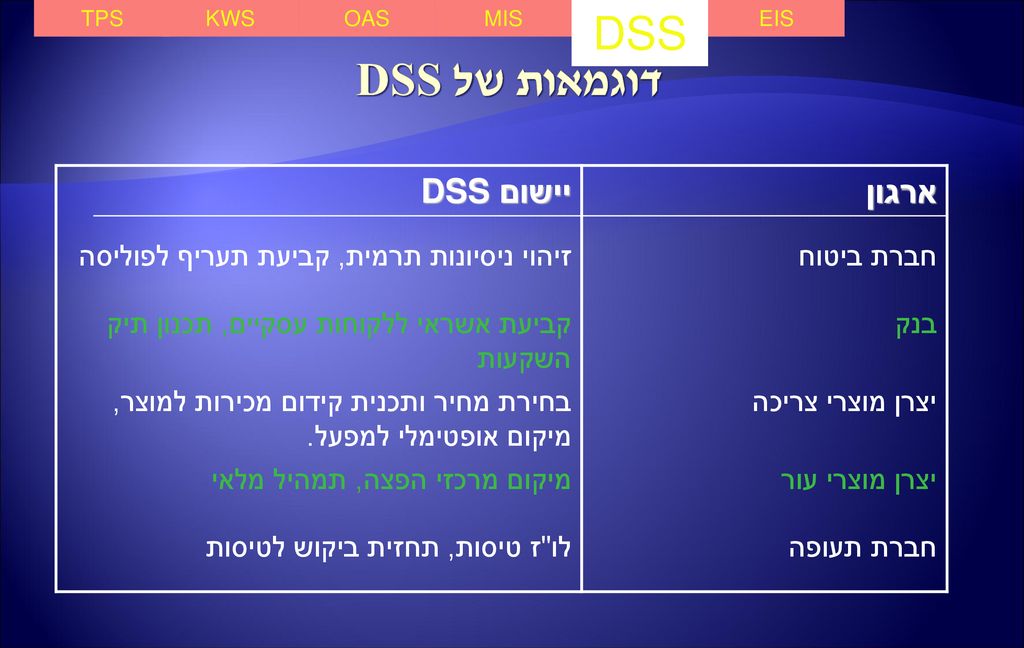 TPS KWS OAS MIS DSS EIS

דוגמאות של DSS

| ארגון | יישום DSS |
|---|---|
| חברת ביטוח | זיהוי ניסיונות תרמית, קביעת תעריף לפוליסה |
| בנק | קביעת אשראי ללקוחות עסקיים. תכנון תיק השקעות |
| יצרן מוצרי צריכה | בחירת מחיר ותכנית קידום מכירות למוצר, מיקום אופטימלי למפעל. |
| יצרן מוצרי עור | מיקום מרכזי הפצה, תמהיל מלאי |
| חברת תעופה | לו"ז טיסות, תחזית ביקוש לטיסות |